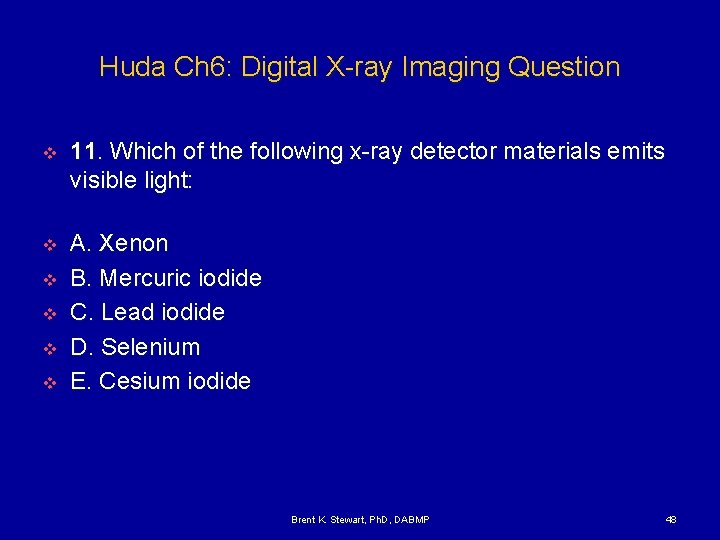 Huda Ch6: Digital X-ray Imaging Question

11. Which of the following x-ray detector materials emits visible light:

A. Xenon
B. Mercuric iodide
C. Lead iodide
D. Selenium
E. Cesium iodide

Brent K. Stewart, PhD, DABMP

48